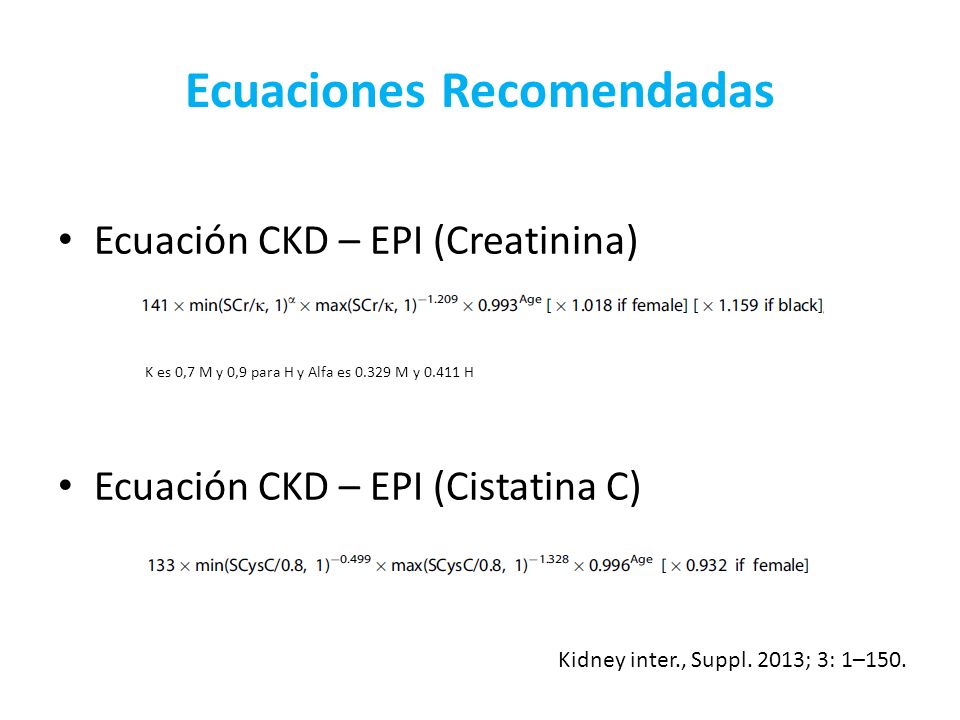 Ecuaciones Recomendadas

• Ecuación CKD – EPI (Creatinina)

$141 \times \min(SCr/\kappa, 1)^{\alpha} \times \max(SCr/\kappa, 1)^{-1.209} \times 0.993^{Age}$ [$\times$ 1.018 if female] [$\times$ 1.159 if black]

K es 0,7 M y 0,9 para H y Alfa es 0.329 M y 0.411 H

• Ecuación CKD – EPI (Cistatina C)

$133 \times \min(SCysC/0.8, 1)^{-0.499} \times \max(SCysC/0.8, 1)^{-1.328} \times 0.996^{Age}$ [$\times$ 0.932 if female]

Kidney inter., Suppl. 2013; 3: 1–150.